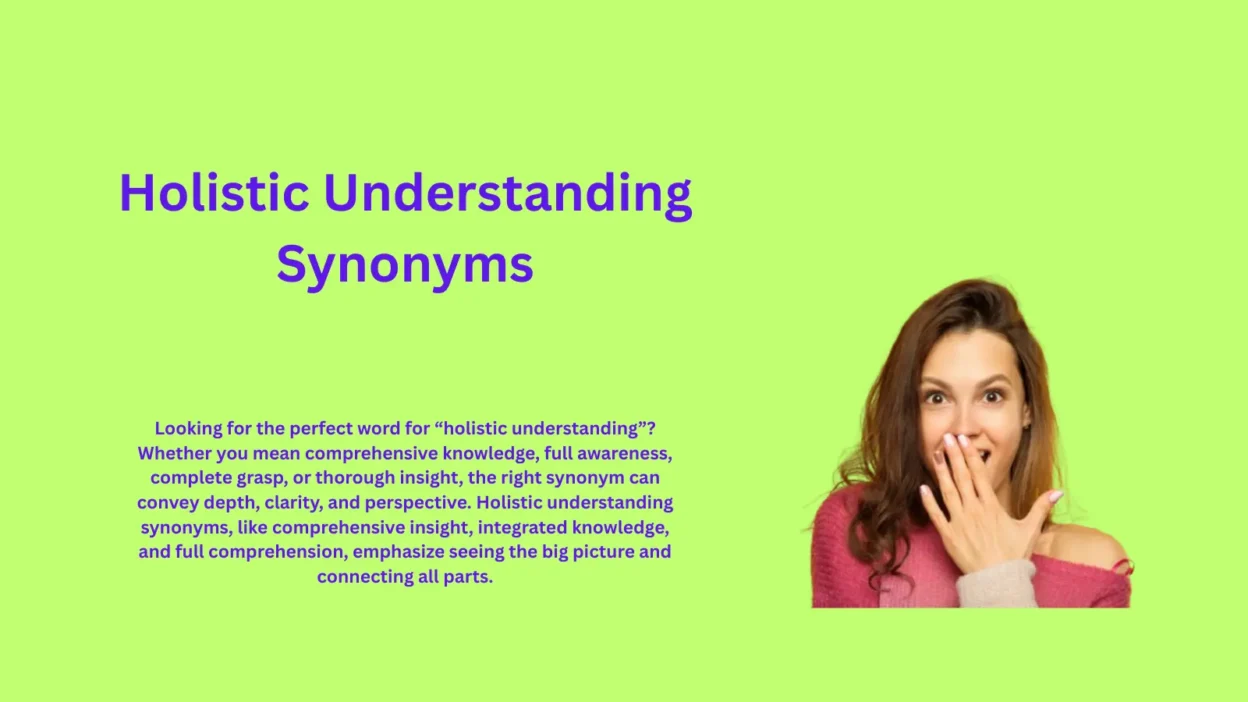 Holistic Understanding Synonyms

Looking for the perfect word for “holistic understanding”? Whether you mean comprehensive knowledge, full awareness, complete grasp, or thorough insight, the right synonym can convey depth, clarity, and perspective. Holistic understanding synonyms, like comprehensive insight, integrated knowledge, and full comprehension, emphasize seeing the big picture and connecting all parts.